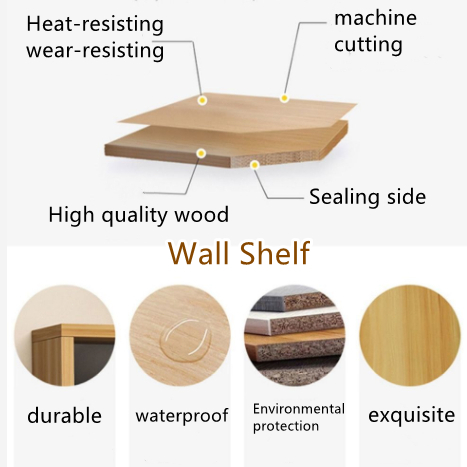 Heat-resisting
wear-resisting

machine
cutting

High quality wood

Sealing side

Wall Shelf

durable

waterproof

Environmental
protection

exquisite